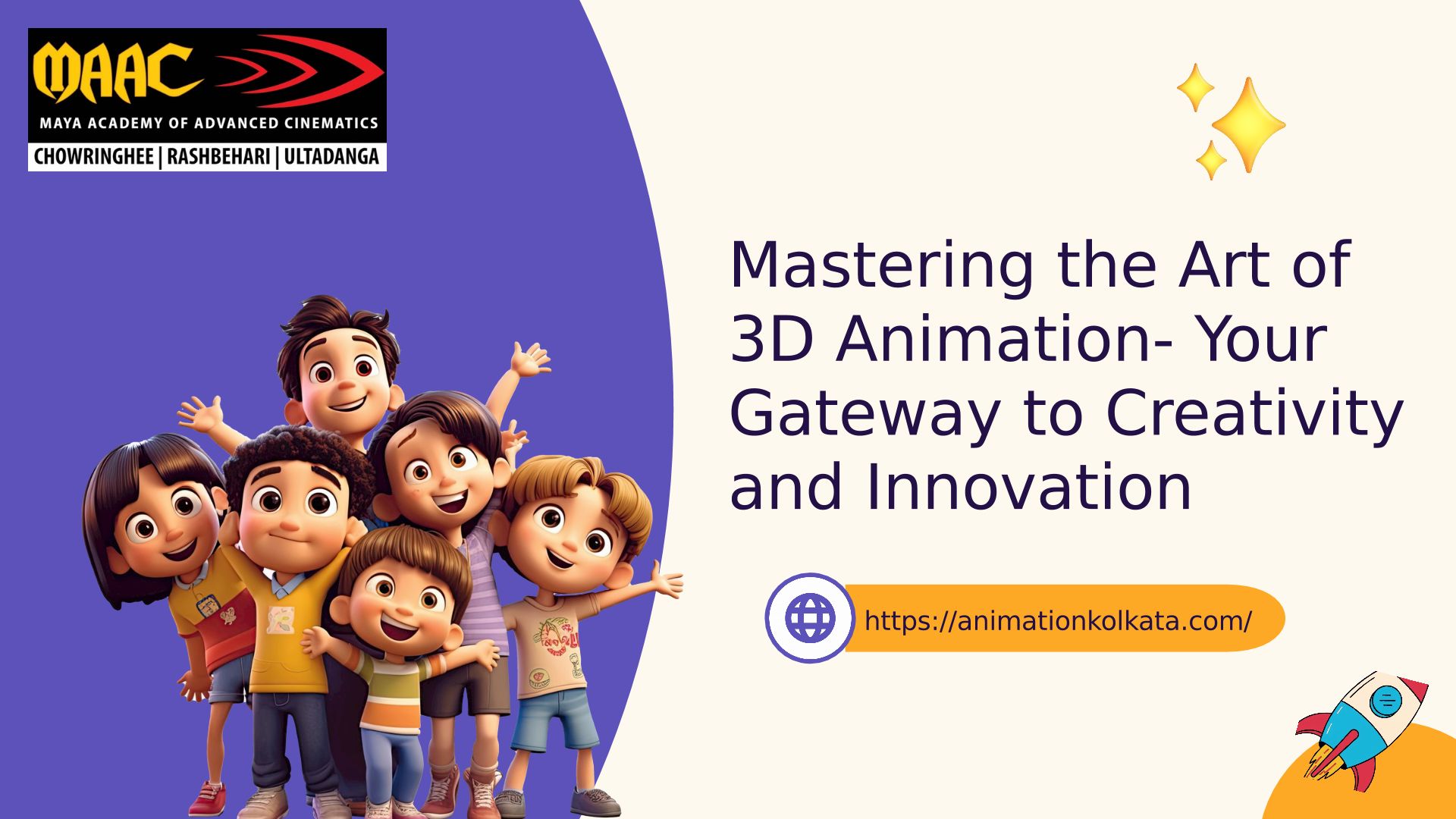 MAAC
MAYA ACADEMY OF ADVANCED CINEMATICS
CHOWRINGHEE | RASHBEHARI | ULTADANGA

Mastering the Art of 3D Animation- Your Gateway to Creativity and Innovation

https://animationkolkata.com/